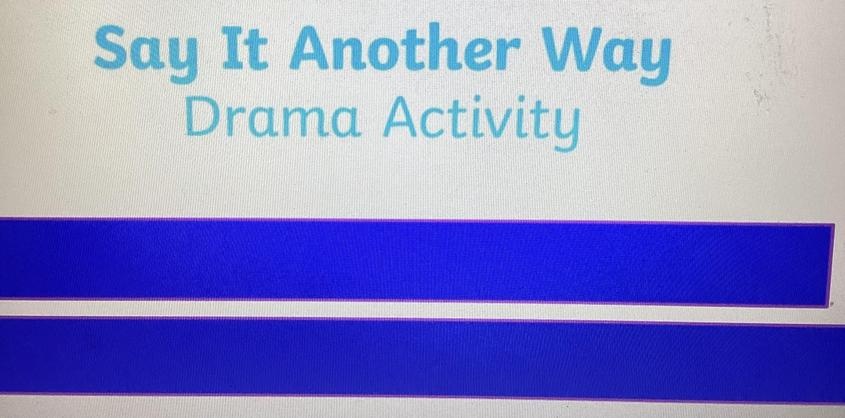 Say It Another Way
Drama Activity